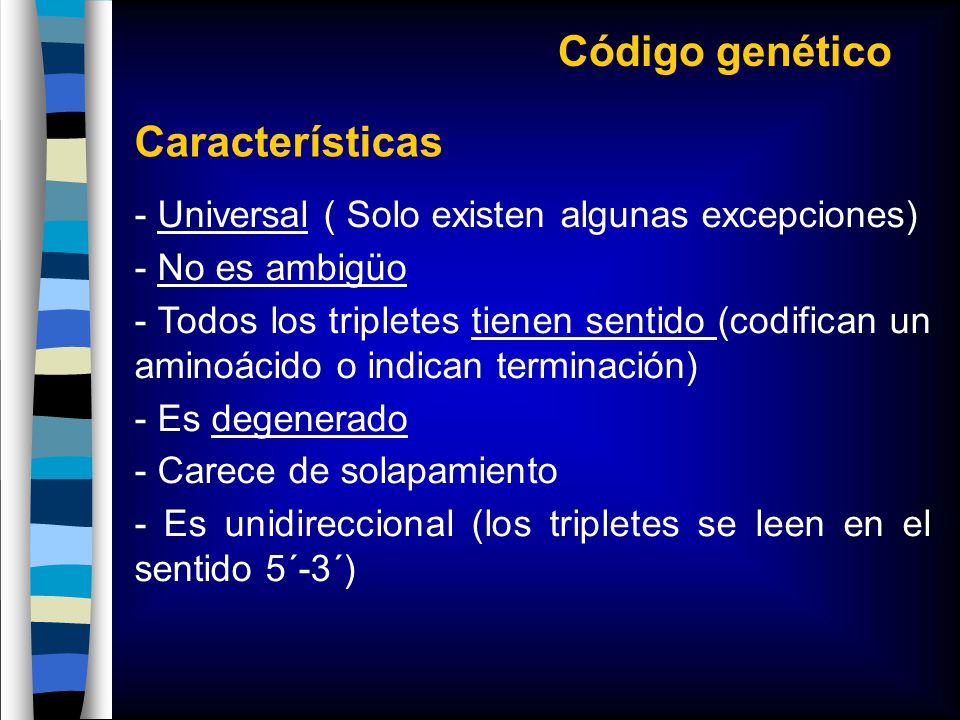 Código genético

Características

- Universal ( Solo existen algunas excepciones)

- No es ambigüo

- Todos los tripletes tienen sentido (codifican un aminoácido o indican terminación)

- Es degenerado

- Carece de solapamiento

- Es unidireccional (los tripletes se leen en el sentido 5´-3´)